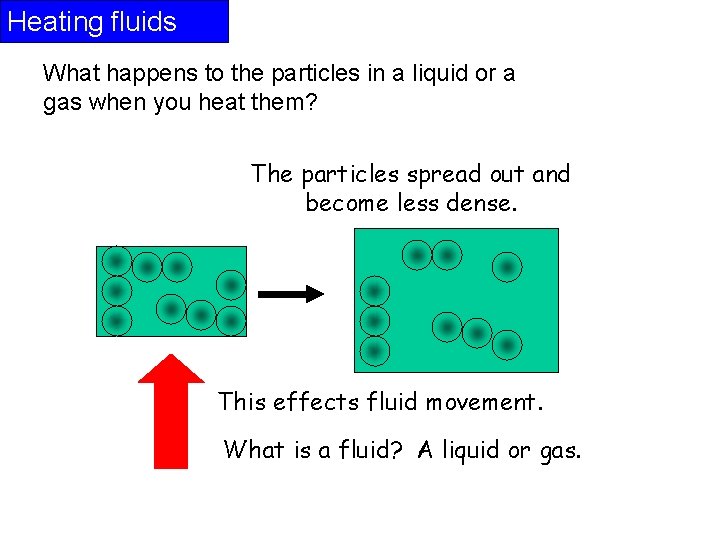 Heating fluids

What happens to the particles in a liquid or a gas when you heat them?

The particles spread out and become less dense.

This effects fluid movement.

What is a fluid? A liquid or gas.